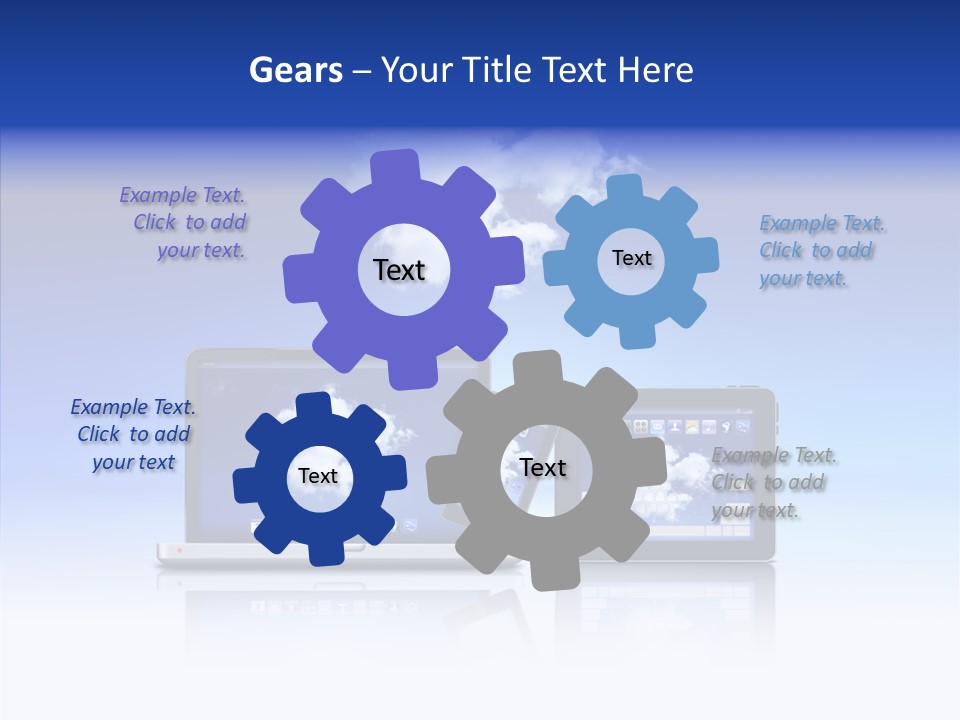 Gears – Your Title Text Here

Example Text. Click to add your text.

Text

Text

Example Text. Click to add your text.

Example Text. Click to add your text

Text

Text

Example Text. Click to add your text.